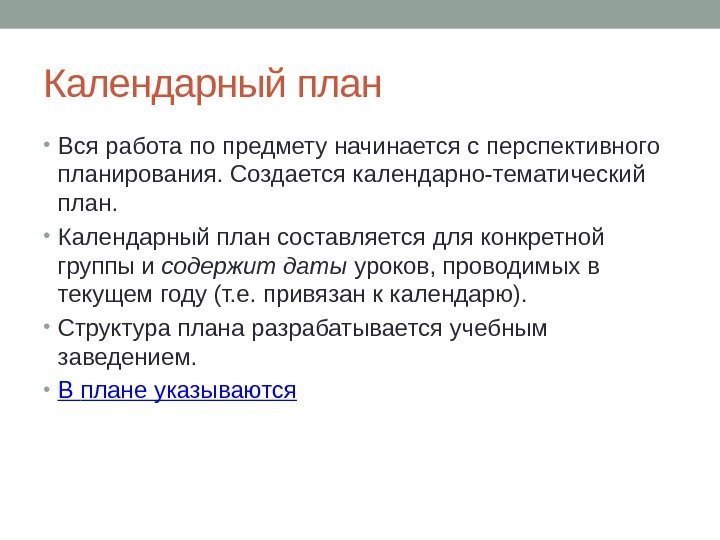 Календарный план

• Вся работа по предмету начинается с перспективного планирования. Создается календарно-тематический план.

• Календарный план составляется для конкретной группы и содержит даты уроков, проводимых в текущем году (т.е. привязан к календарю).

• Структура плана разрабатывается учебным заведением.

• В плане указываются